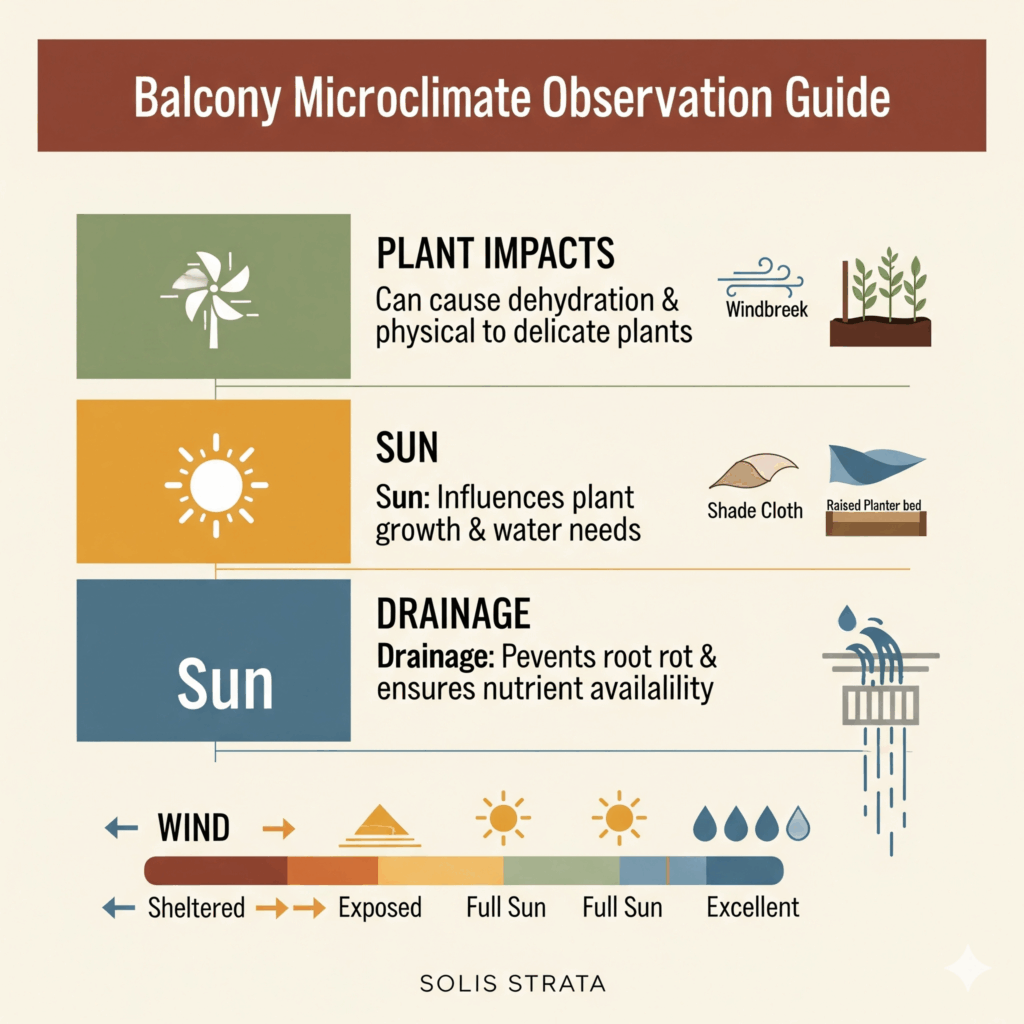 Balcony Microclimate Observation Guide

PLANT IMPACTS
Can cause dehydration & physical to delicate plants

Windbreek

SUN
Sun: Influences plant growth & water needs

Shade Cloth

Raised Planter bed

Sun

DRAINAGE
Drainage: Pevents root rot & ensures nutrient availability

WIND

Sheltered Exposed Full Sun Full Sun Excellent

SOLIS STRATA